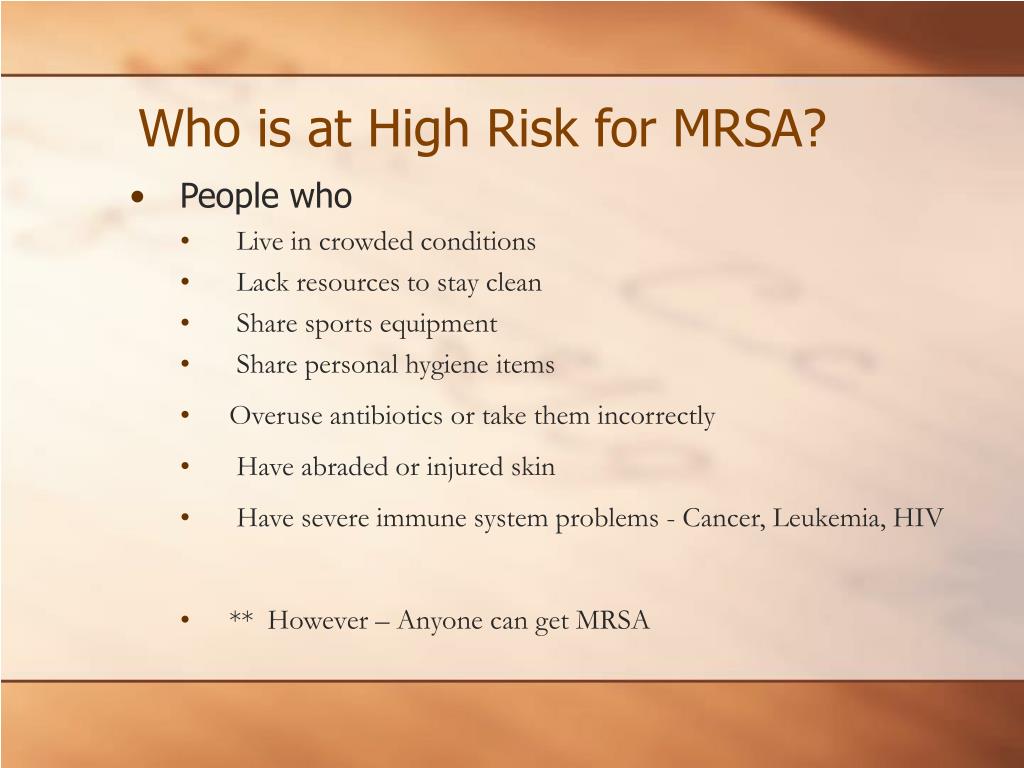 Who is at High Risk for MRSA?

• People who
  • Live in crowded conditions
  • Lack resources to stay clean
  • Share sports equipment
  • Share personal hygiene items
  • Overuse antibiotics or take them incorrectly
  • Have abraded or injured skin
  • Have severe immune system problems - Cancer, Leukemia, HIV

  • ** However – Anyone can get MRSA